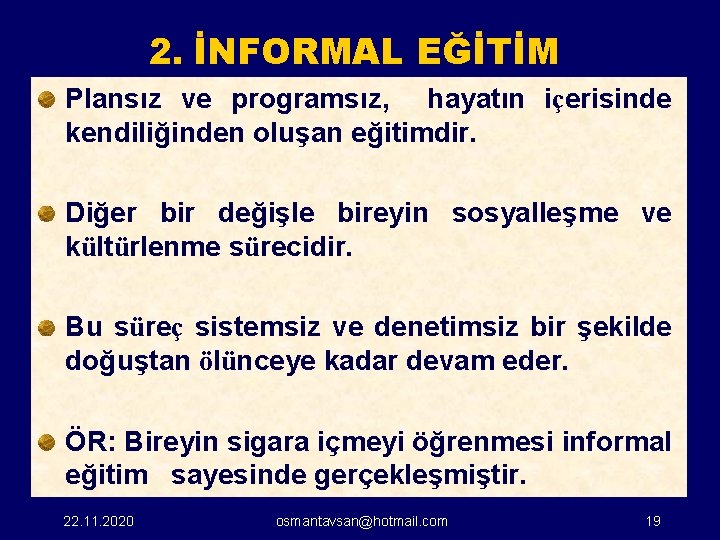 2. İNFORMAL EĞİTİM

Plansız ve programsız, hayatın içerisinde kendiliğinden oluşan eğitimdir.

Diğer bir değişle bireyin sosyalleşme ve kültürlenme sürecidir.

Bu süreç sistemsiz ve denetimsiz bir şekilde doğuştan ölünceye kadar devam eder.

ÖR: Bireyin sigara içmeyi öğrenmesi informal eğitim sayesinde gerçekleşmiştir.

22.11.2020 osmantavsan@hotmail.com 19